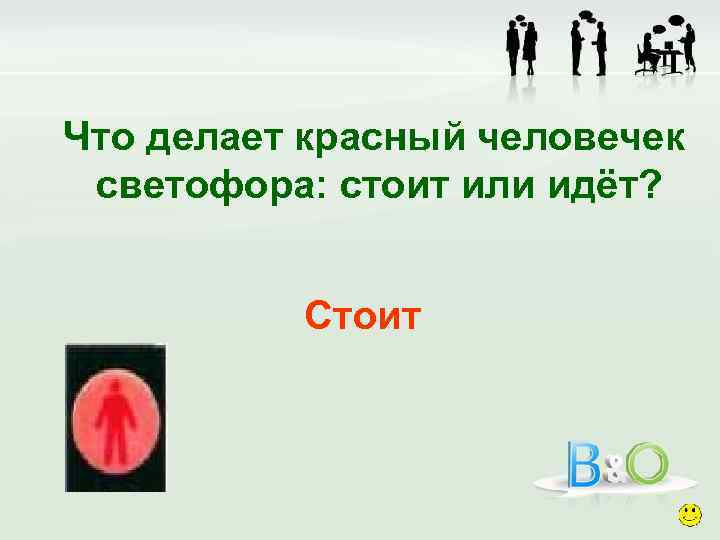 Что делает красный человечек светофора: стоит или идёт?

Стоит

B&O